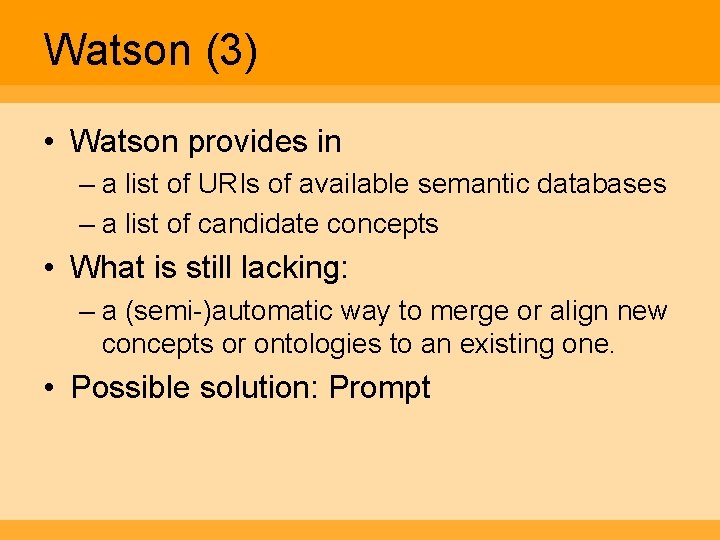 Watson (3)

• Watson provides in
– a list of URIs of available semantic databases
– a list of candidate concepts

• What is still lacking:
– a (semi-)automatic way to merge or align new concepts or ontologies to an existing one.

• Possible solution: Prompt